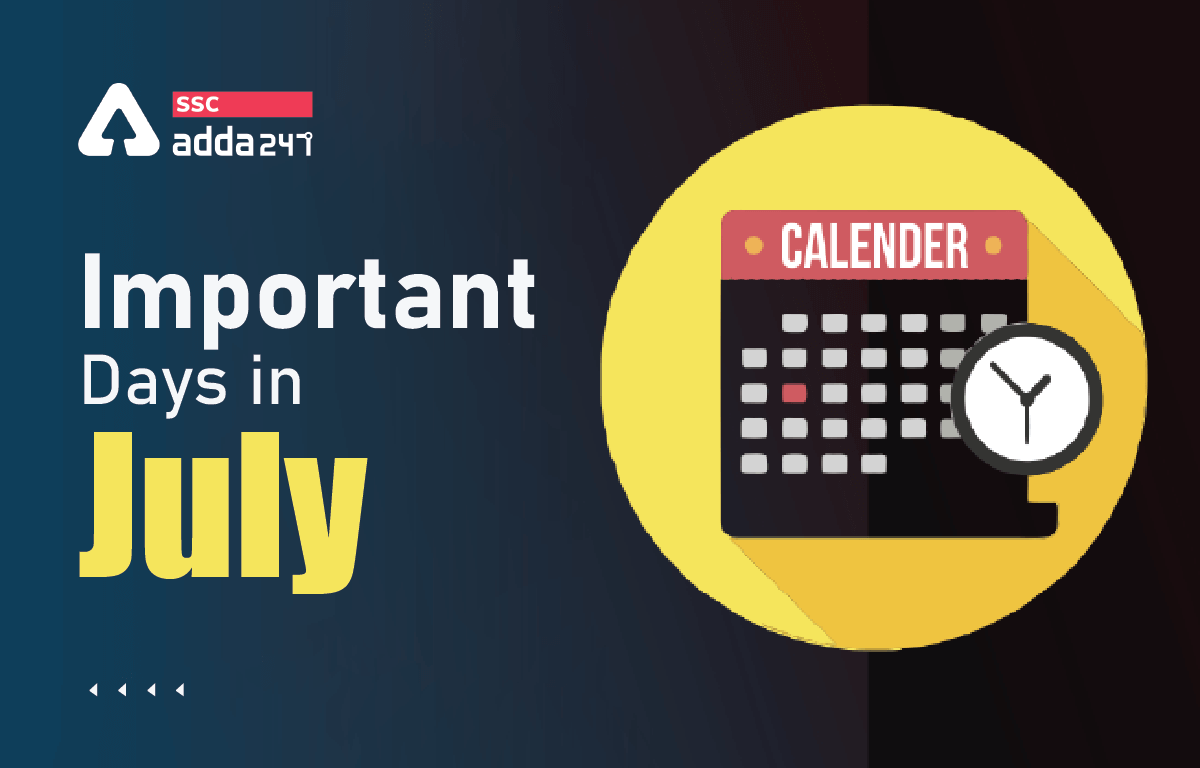 SSC
adda247

Important
Days in
July

CALENDER